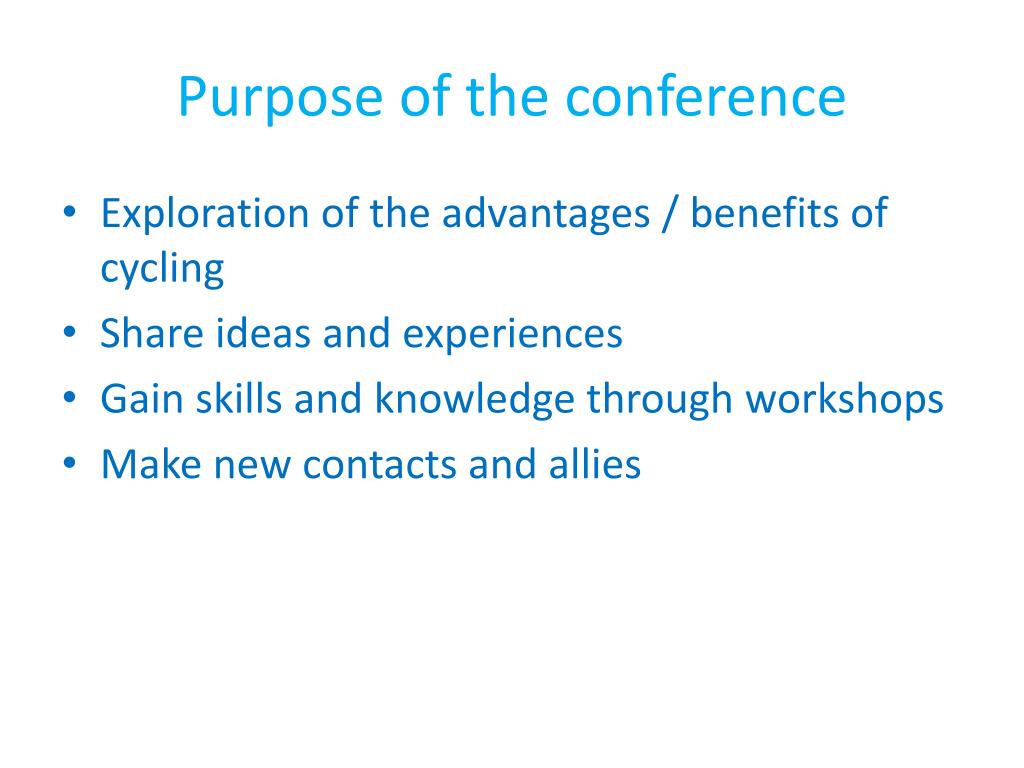 Purpose of the conference

• Exploration of the advantages / benefits of cycling
• Share ideas and experiences
• Gain skills and knowledge through workshops
• Make new contacts and allies